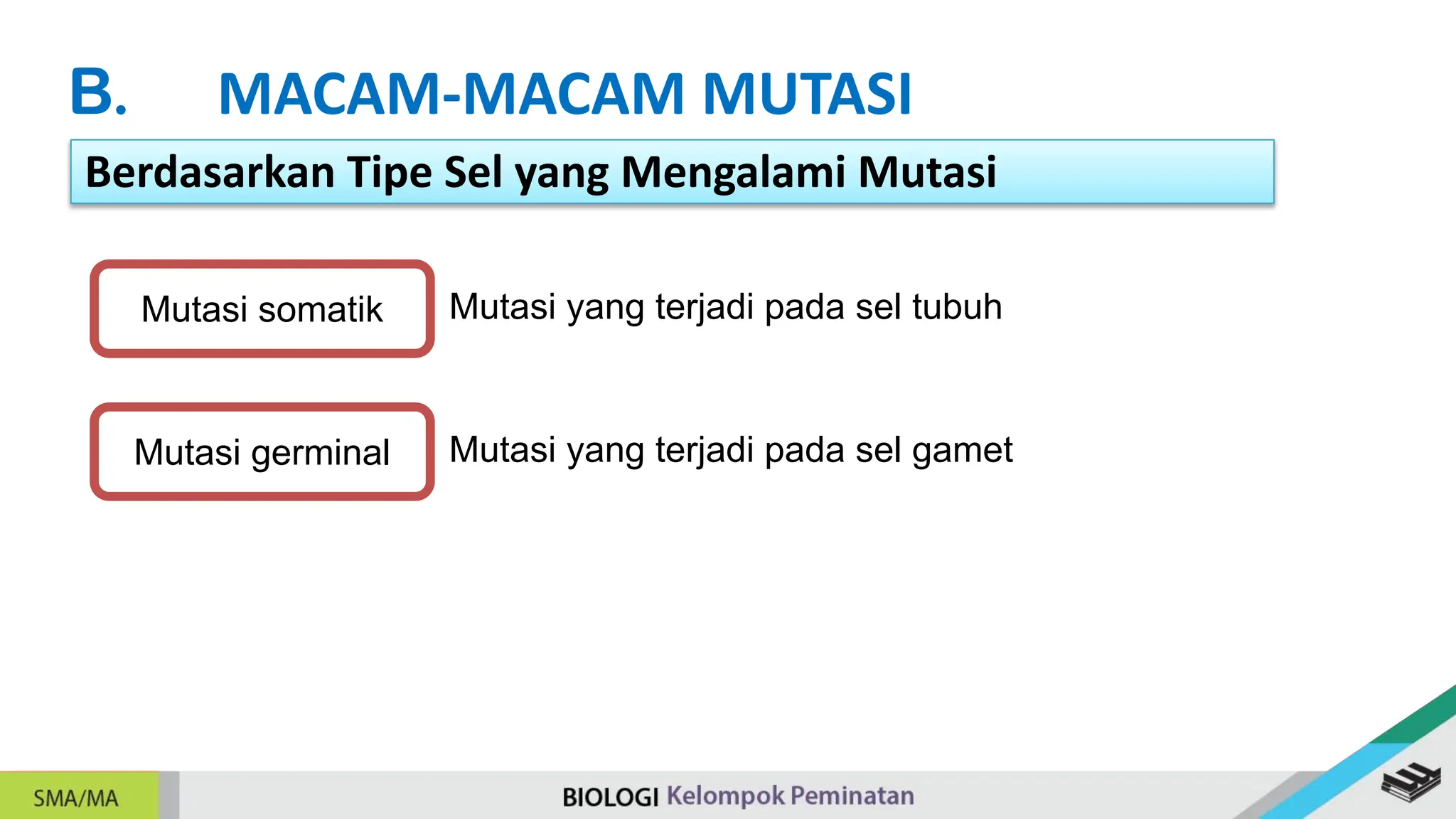 B. MACAM-MACAM MUTASI

Berdasarkan Tipe Sel yang Mengalami Mutasi

Mutasi somatik
Mutasi yang terjadi pada sel tubuh

Mutasi germinal
Mutasi yang terjadi pada sel gamet

SMA/MA

BIOLOGI Kelompok Peminatan